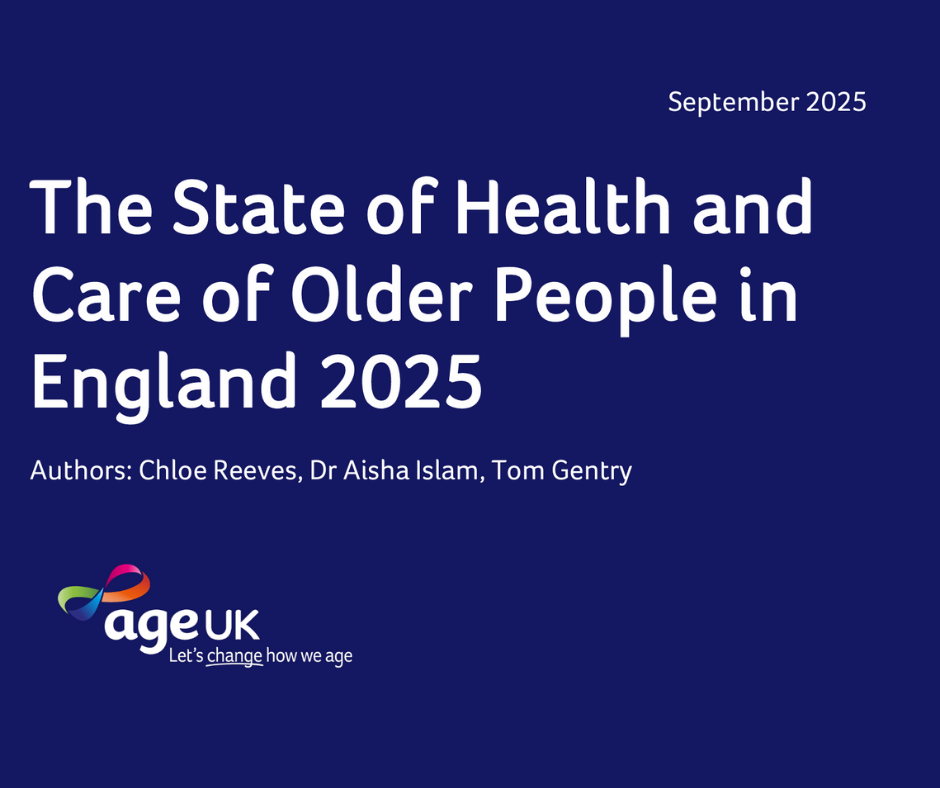 September 2025

The State of Health and Care of Older People in England 2025

Authors: Chloe Reeves, Dr Aisha Islam, Tom Gentry

age UK
Let's change how we age